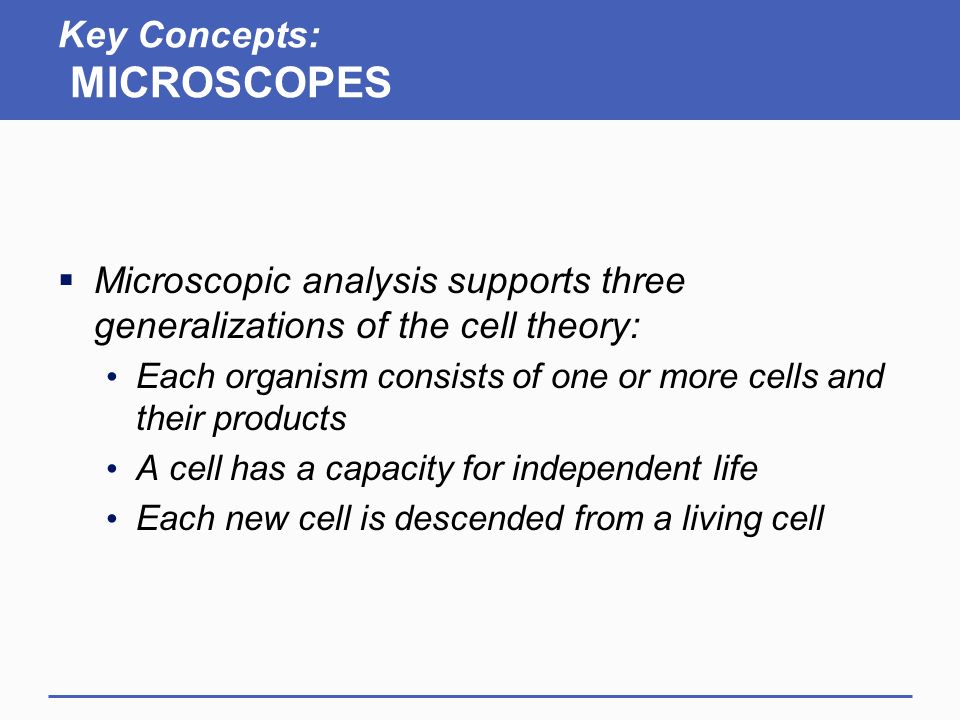 Key Concepts:
MICROSCOPES

▪ Microscopic analysis supports three generalizations of the cell theory:
• Each organism consists of one or more cells and their products
• A cell has a capacity for independent life
• Each new cell is descended from a living cell